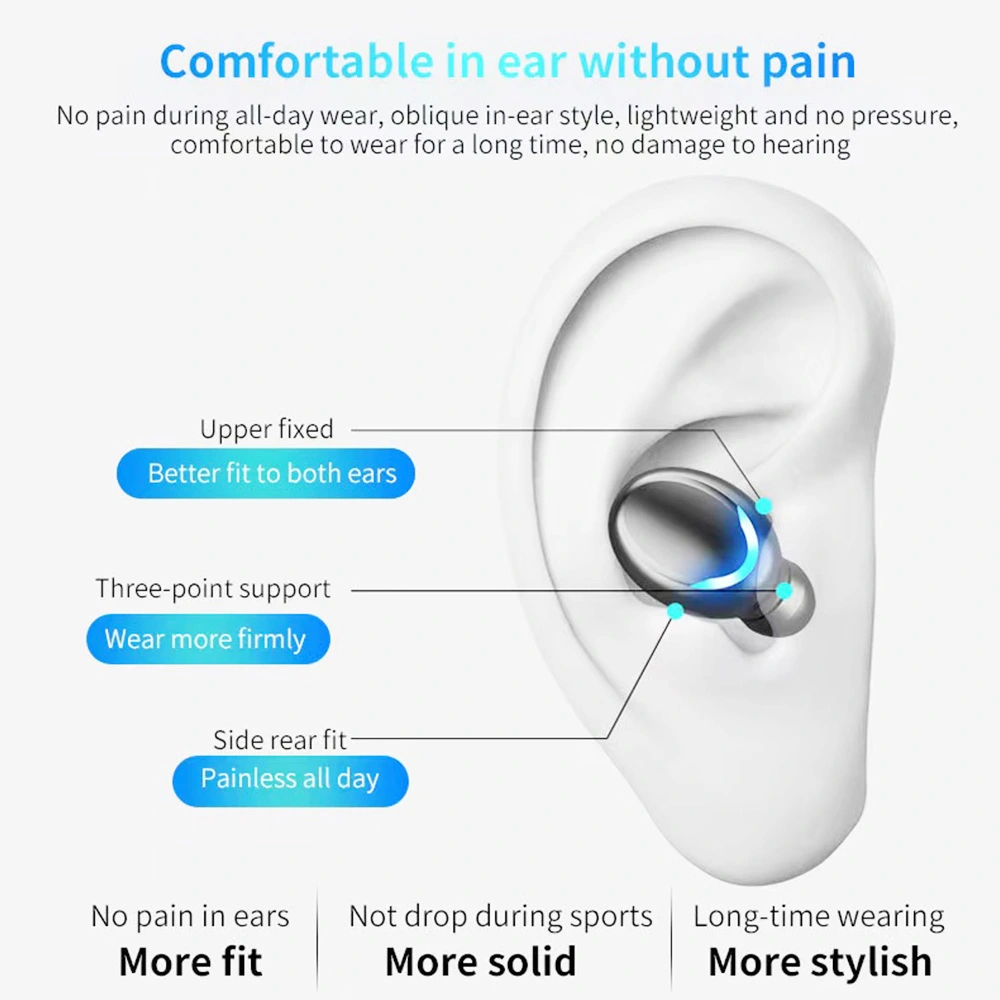 Comfortable in ear without pain

No pain during all-day wear, oblique in-ear style, lightweight and no pressure, comfortable to wear for a long time, no damage to hearing

Upper fixed

Better fit to both ears

Three-point support

Wear more firmly

Side rear fit

Painless all day

No pain in ears
More fit

Not drop during sports
More solid

Long-time wearing
More stylish